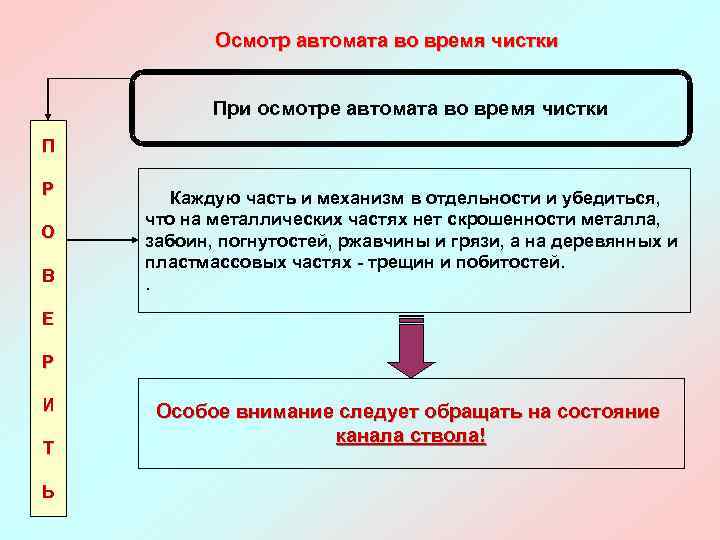 Осмотр автомата во время чистки

При осмотре автомата во время чистки

П
Р
О
В
Е
Р
И
Т
Ь

Каждую часть и механизм в отдельности и убедиться, что на металлических частях нет скрошенности металла, забоин, погнутостей, ржавчины и грязи, а на деревянных и пластмассовых частях - трещин и побитостей.
.

Особое внимание следует обращать на состояние канала ствола!